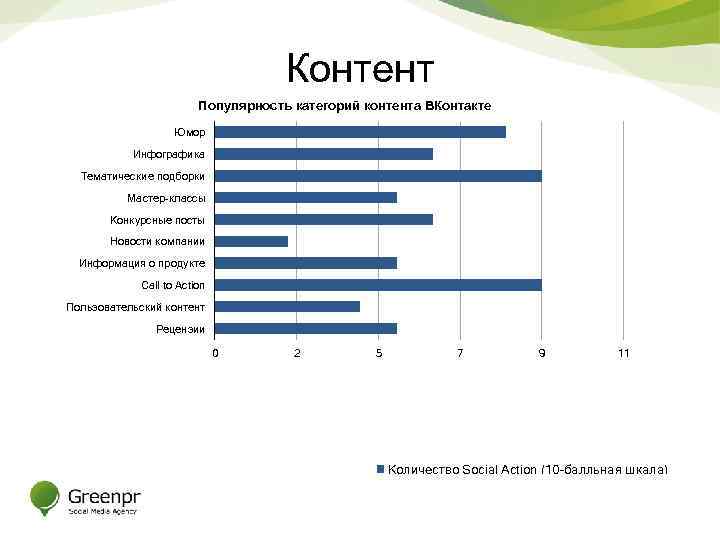 Контент

Популярность категорий контента ВКонтакте

Юмор
Инфографика
Тематические подборки
Мастер-классы
Конкурсные посты
Новости компании
Информация о продукте
Call to Action
Пользовательский контент
Рецензии

0 2 5 7 9 11

Количество Social Action (10-балльная шкала)

Greenpr
Social Media Agency